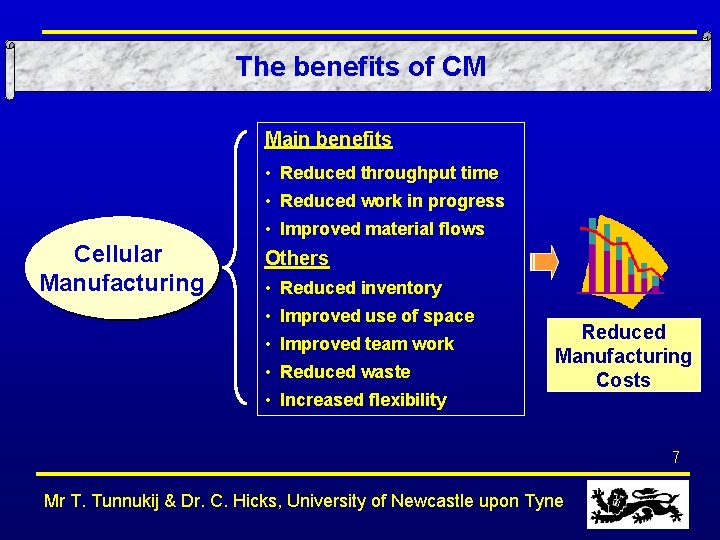 The benefits of CM

Cellular Manufacturing

Main benefits
• Reduced throughput time
• Reduced work in progress
• Improved material flows

Others
• Reduced inventory
• Improved use of space
• Improved team work
• Reduced waste
• Increased flexibility

Reduced Manufacturing Costs

7

Mr T. Tunnukij & Dr. C. Hicks, University of Newcastle upon Tyne